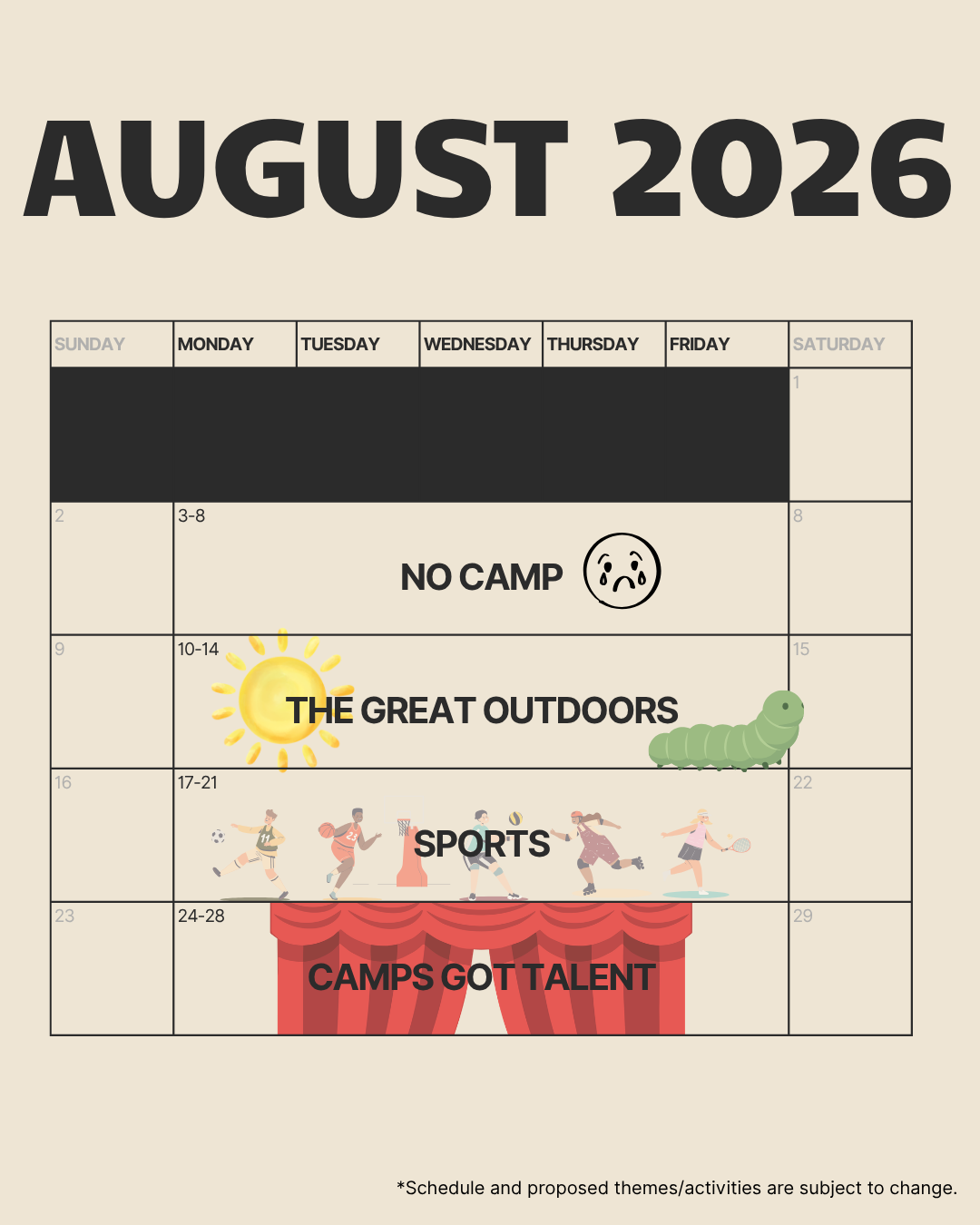 AUGUST 2026

| SUNDAY | MONDAY | TUESDAY | WEDNESDAY | THURSDAY | FRIDAY | SATURDAY |
|---|---|---|---|---|---|---|
| | | | | | | 1 |
| 2 | 3-8 NO CAMP | | | | | 8 |
| 9 | 10-14 THE GREAT OUTDOORS | | | | | 15 |
| 16 | 17-21 SPORTS | | | | | 22 |
| 23 | 24-28 CAMPS GOT TALENT | | | | | 29 |

*Schedule and proposed themes/activities are subject to change.